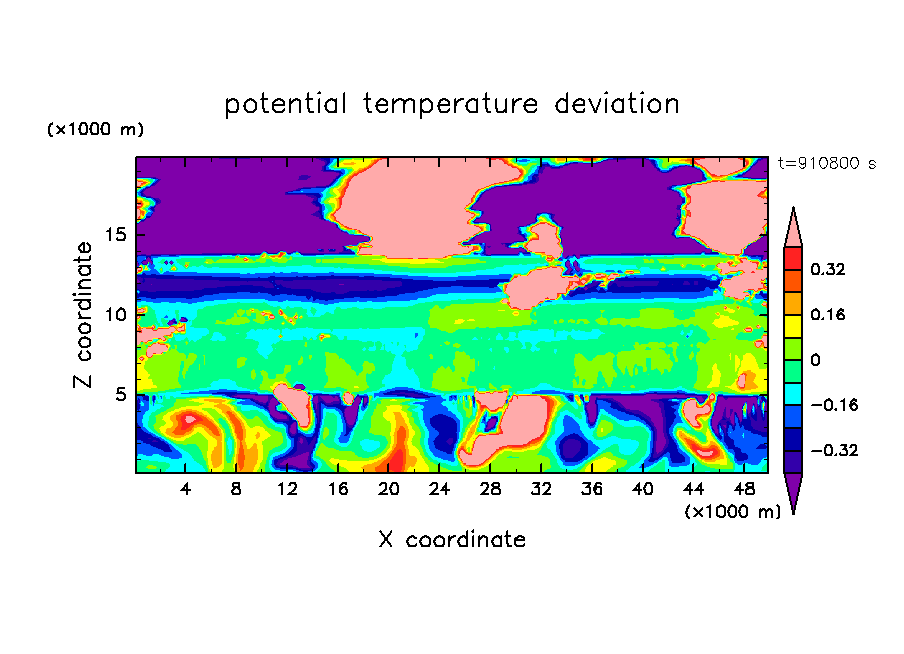 potential temperature deviation

(×1000 m)

t=910800 s

Z coordinate

15

10

5

0.32

0.16

0

−0.16

−0.32

4 8 12 16 20 24 28 32 36 40 44 48

(×1000 m)

X coordinate